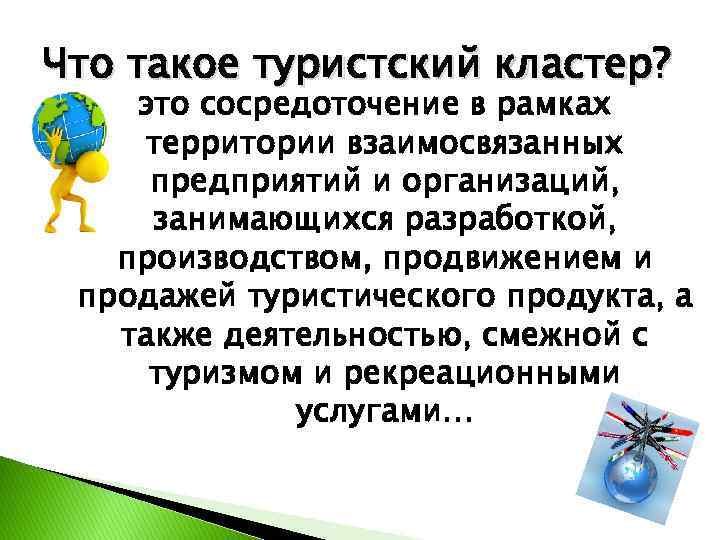 Что такое туристский кластер?

это сосредоточение в рамках территории взаимосвязанных предприятий и организаций, занимающихся разработкой, производством, продвижением и продажей туристического продукта, а также деятельностью, смежной с туризмом и рекреационными услугами…